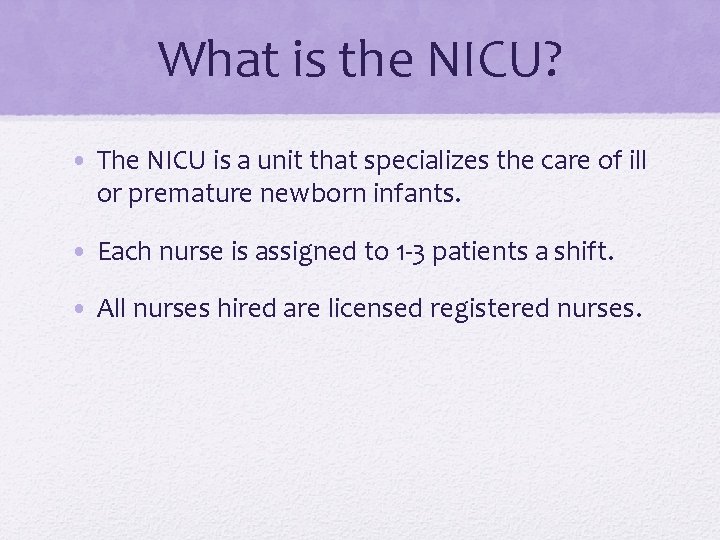 What is the NICU?

• The NICU is a unit that specializes the care of ill or premature newborn infants.

• Each nurse is assigned to 1-3 patients a shift.

• All nurses hired are licensed registered nurses.